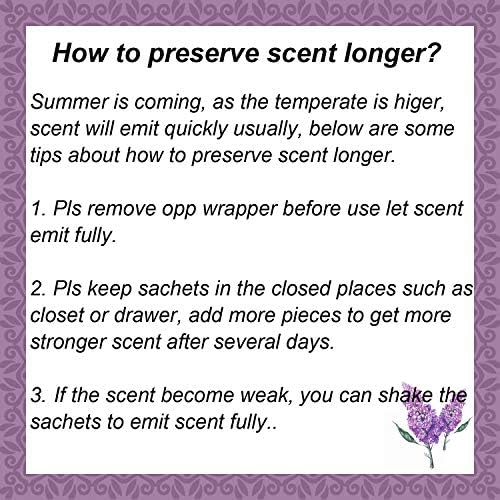 How to preserve scent longer?

Summer is coming, as the temperate is higer, scent will emit quickly usually, below are some tips about how to preserve scent longer.

1. Pls remove opp wrapper before use let scent emit fully.

2. Pls keep sachets in the closed places such as closet or drawer, add more pieces to get more stronger scent after several days.

3. If the scent become weak, you can shake the sachets to emit scent fully..